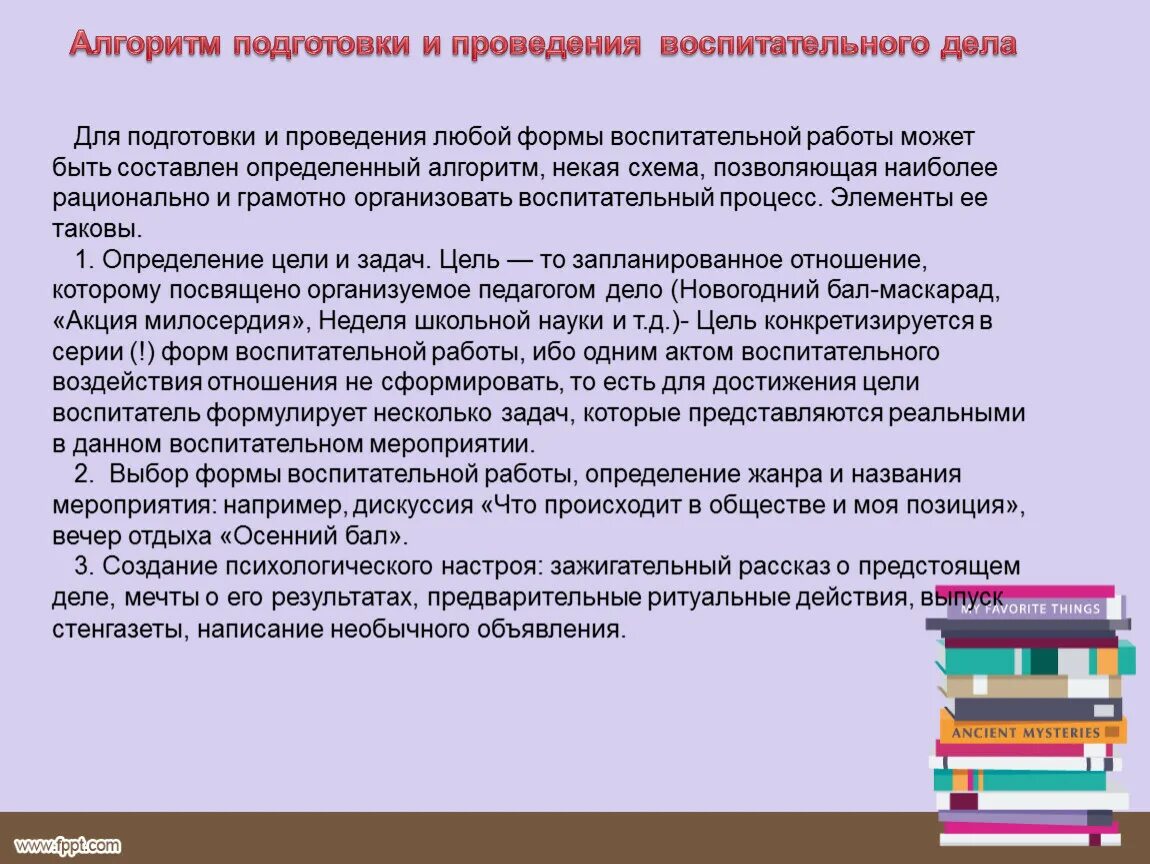 Алгоритм подготовки и проведения воспитательного дела

Для подготовки и проведения любой формы воспитательной работы может быть составлен определенный алгоритм, некая схема, позволяющая наиболее рационально и грамотно организовать воспитательный процесс. Элементы ее таковы.

1. Определение цели и задач. Цель — то запланированное отношение, которому посвящено организуемое педагогом дело (Новогодний бал-маскарад, «Акция милосердия», Неделя школьной науки и т.д.)- Цель конкретизируется в серии (!) форм воспитательной работы, ибо одним актом воспитательного воздействия отношения не сформировать, то есть для достижения цели воспитатель формулирует несколько задач, которые представляются реальными в данном воспитательном мероприятии.

2. Выбор формы воспитательной работы, определение жанра и названия мероприятия: например, дискуссия «Что происходит в обществе и моя позиция», вечер отдыха «Осенний бал».

3. Создание психологического настроя: зажигательный рассказ о предстоящем деле, мечты о его результатах, предварительные ритуальные действия, выпуск стенгазеты, написание необычного объявления.

MY FAVORITE THINGS
ANCIENT MYSTERIES

www.fppt.com